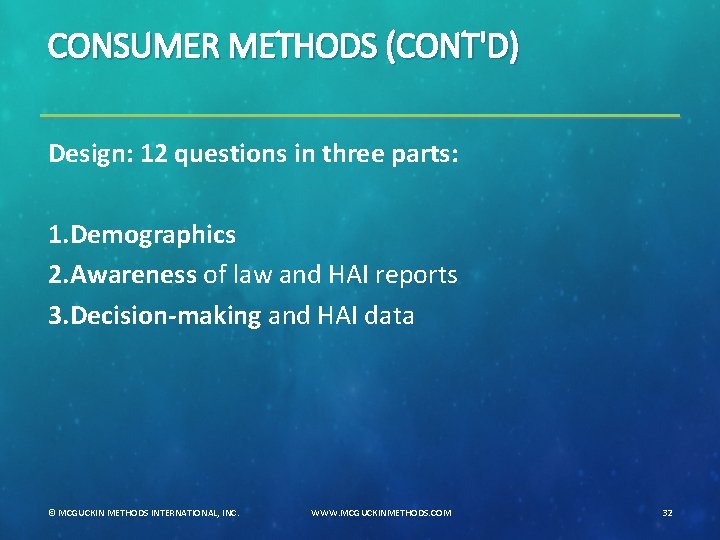 CONSUMER METHODS (CONT'D)

Design: 12 questions in three parts:

1.Demographics
2.Awareness of law and HAI reports
3.Decision-making and HAI data

© MCGUCKIN METHODS INTERNATIONAL, INC.

WWW.MCGUCKINMETHODS.COM

32